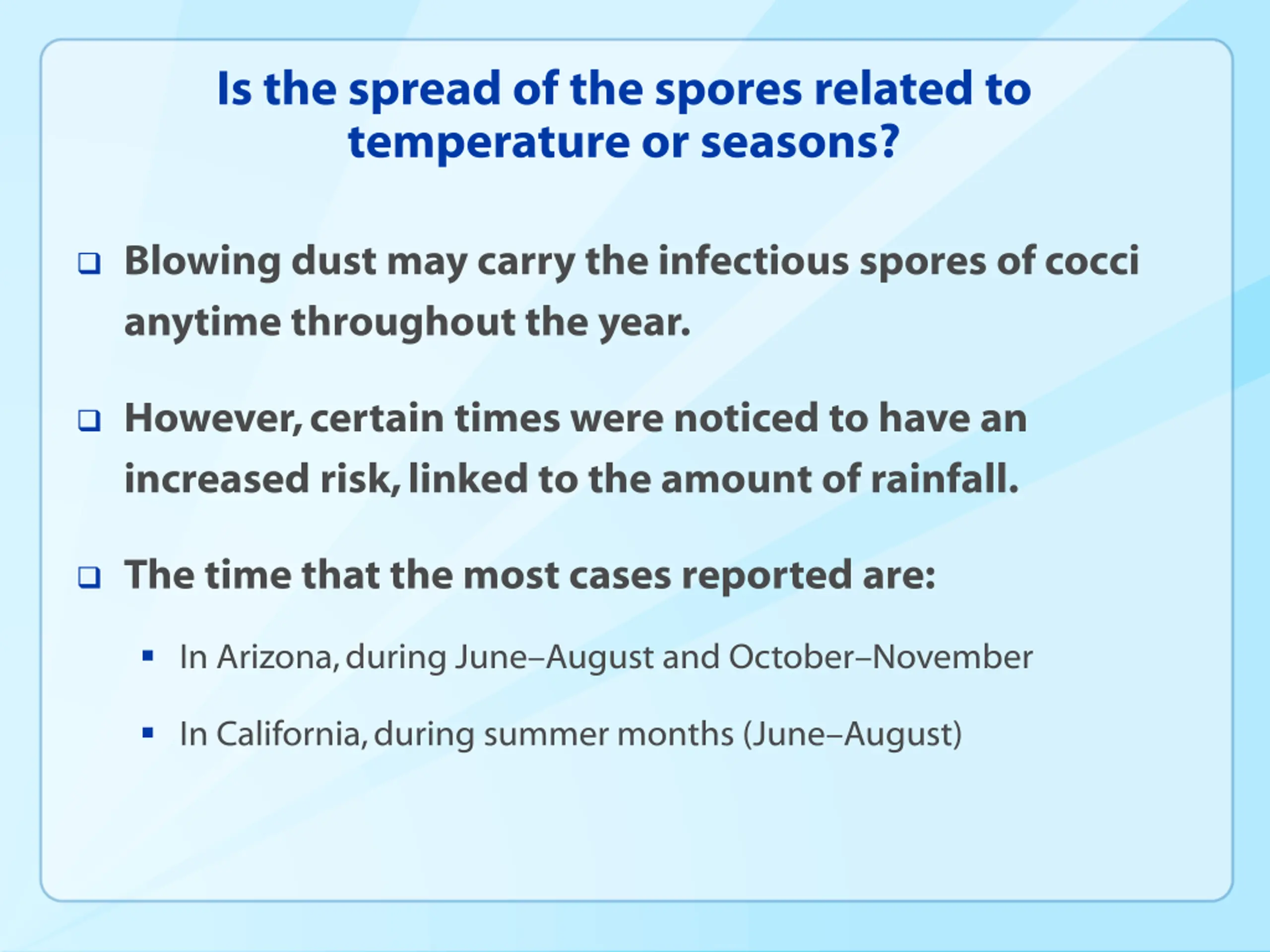 Is the spread of the spores related to temperature or seasons?

❑ Blowing dust may carry the infectious spores of cocci anytime throughout the year.

❑ However, certain times were noticed to have an increased risk, linked to the amount of rainfall.

❑ The time that the most cases reported are:

▪ In Arizona, during June–August and October–November

▪ In California, during summer months (June–August)